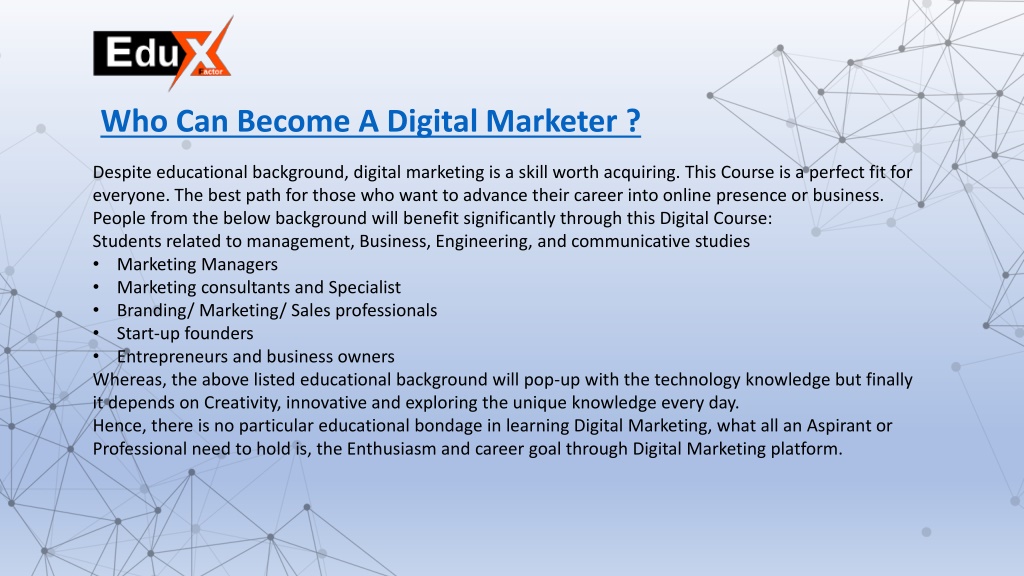 EduX Factor

Who Can Become A Digital Marketer ?

Despite educational background, digital marketing is a skill worth acquiring. This Course is a perfect fit for everyone. The best path for those who want to advance their career into online presence or business. People from the below background will benefit significantly through this Digital Course:
Students related to management, Business, Engineering, and communicative studies
• Marketing Managers
• Marketing consultants and Specialist
• Branding/ Marketing/ Sales professionals
• Start-up founders
• Entrepreneurs and business owners
Whereas, the above listed educational background will pop-up with the technology knowledge but finally it depends on Creativity, innovative and exploring the unique knowledge every day.
Hence, there is no particular educational bondage in learning Digital Marketing, what all an Aspirant or Professional need to hold is, the Enthusiasm and career goal through Digital Marketing platform.